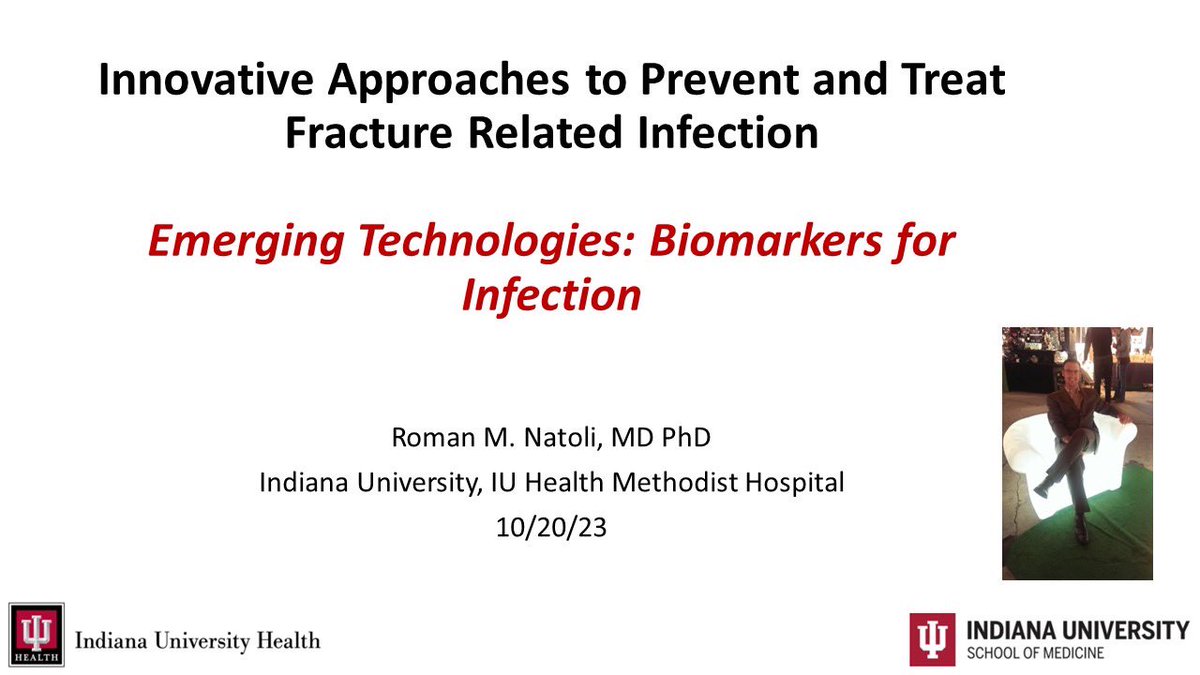 Innovative Approaches to Prevent and Treat Fracture Related Infection

Emerging Technologies: Biomarkers for Infection

Roman M. Natoli, MD PhD
Indiana University, IU Health Methodist Hospital
10/20/23

HEALTH Indiana University Health

INDIANA UNIVERSITY
SCHOOL OF MEDICINE